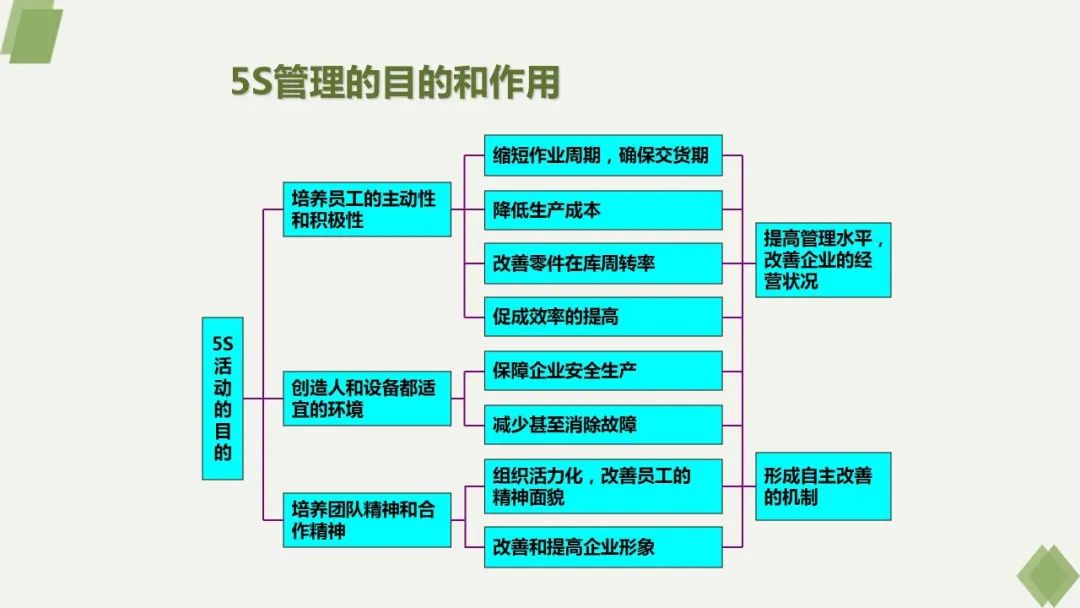 5S管理的目的和作用

5S活动的目的

培养员工的主动性和积极性

创造人和设备都适宜的环境

培养团队精神和合作精神

缩短作业周期，确保交货期

降低生产成本

改善零件在库周转率

促成效率的提高

保障企业安全生产

减少甚至消除故障

组织活力化，改善员工的精神面貌

改善和提高企业形象

提高管理水平，改善企业的经营状况

形成自主改善的机制